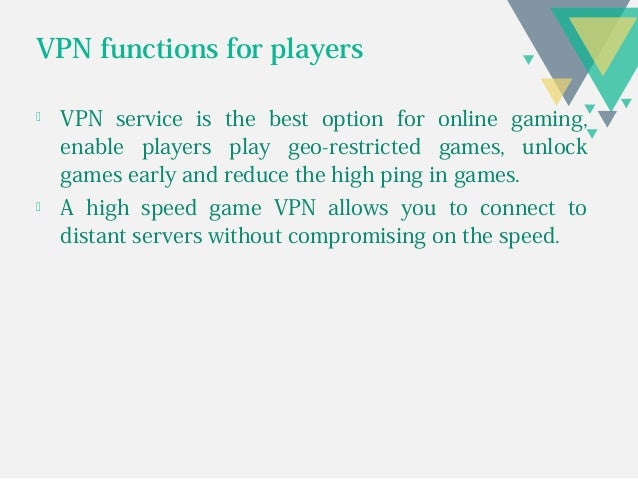 VPN functions for players

VPN service is the best option for online gaming, enable players play geo-restricted games, unlock games early and reduce the high ping in games.

A high speed game VPN allows you to connect to distant servers without compromising on the speed.